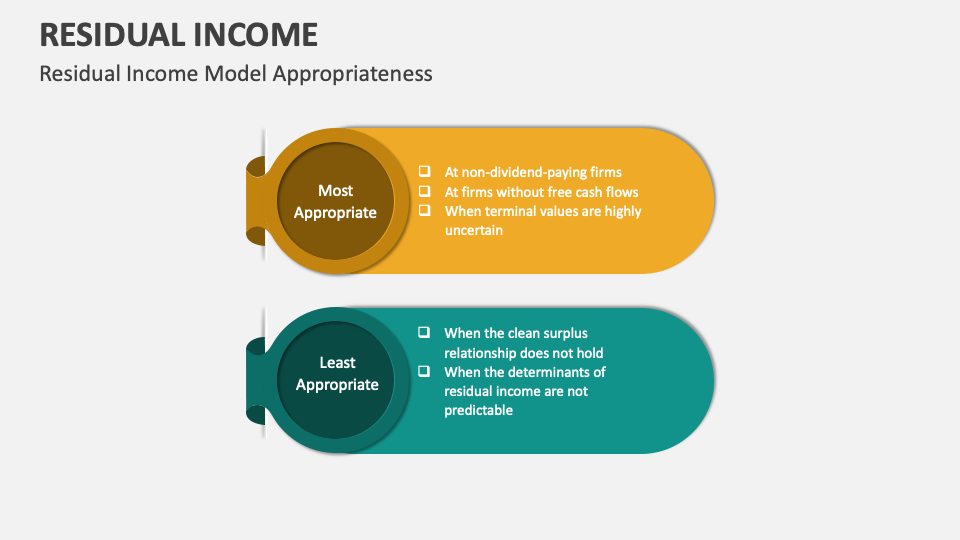 RESIDUAL INCOME

Residual Income Model Appropriateness

Most Appropriate

❑ At non-dividend-paying firms
❑ At firms without free cash flows
❑ When terminal values are highly uncertain

Least Appropriate

❑ When the clean surplus relationship does not hold
❑ When the determinants of residual income are not predictable